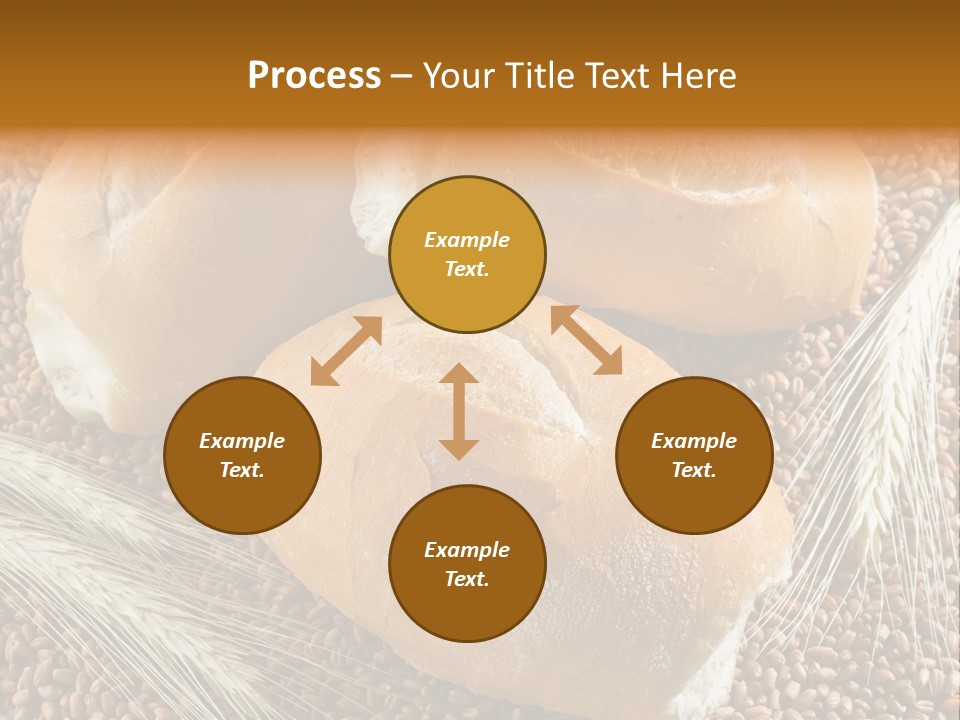 Process – Your Title Text Here

Example Text.

Example Text.

Example Text.

Example Text.